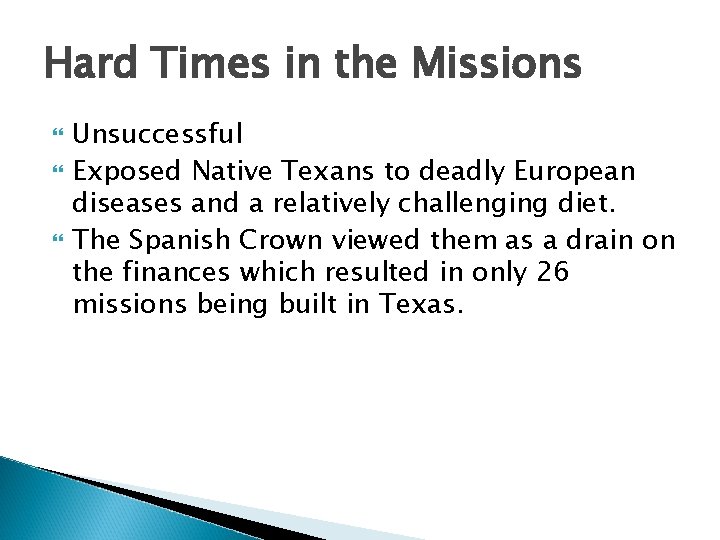 Hard Times in the Missions

Unsuccessful

Exposed Native Texans to deadly European diseases and a relatively challenging diet.

The Spanish Crown viewed them as a drain on the finances which resulted in only 26 missions being built in Texas.